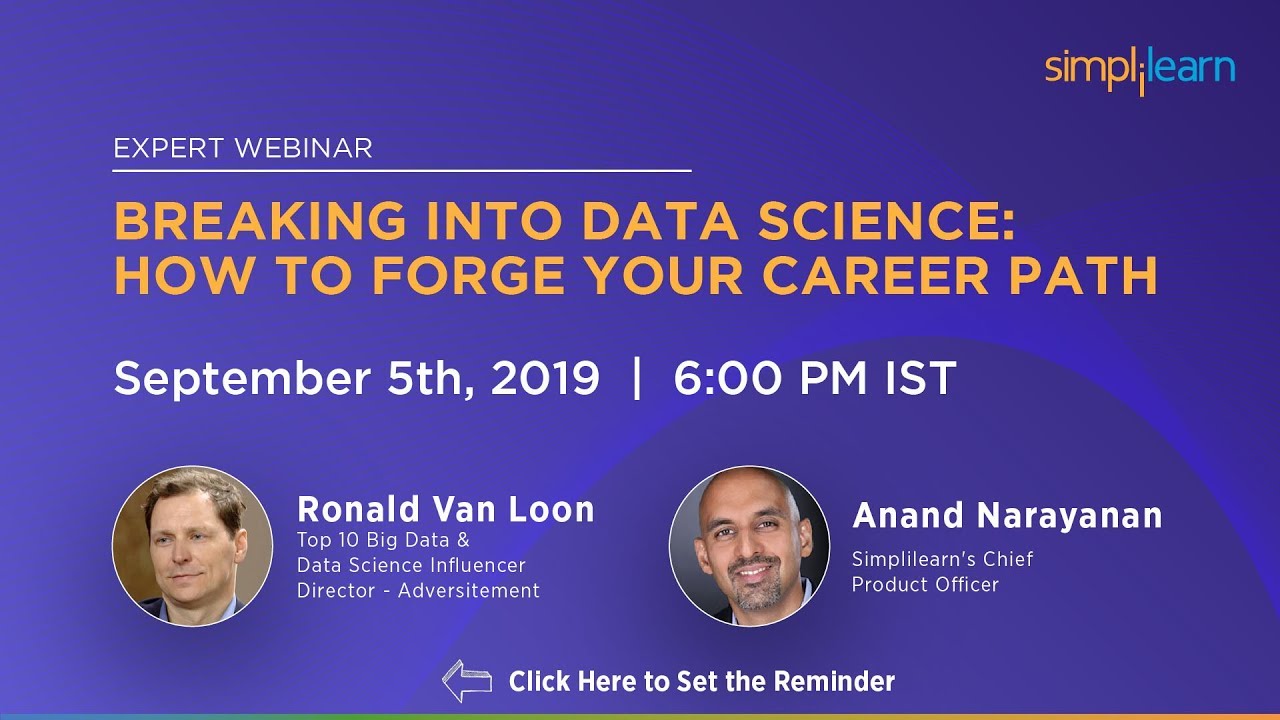 simplilearn

EXPERT WEBINAR

BREAKING INTO DATA SCIENCE: HOW TO FORGE YOUR CAREER PATH

September 5th, 2019 | 6:00 PM IST

Ronald Van Loon
Top 10 Big Data & Data Science Influencer
Director - Adversitement

Anand Narayanan
Simplilearn's Chief Product Officer

Click Here to Set the Reminder